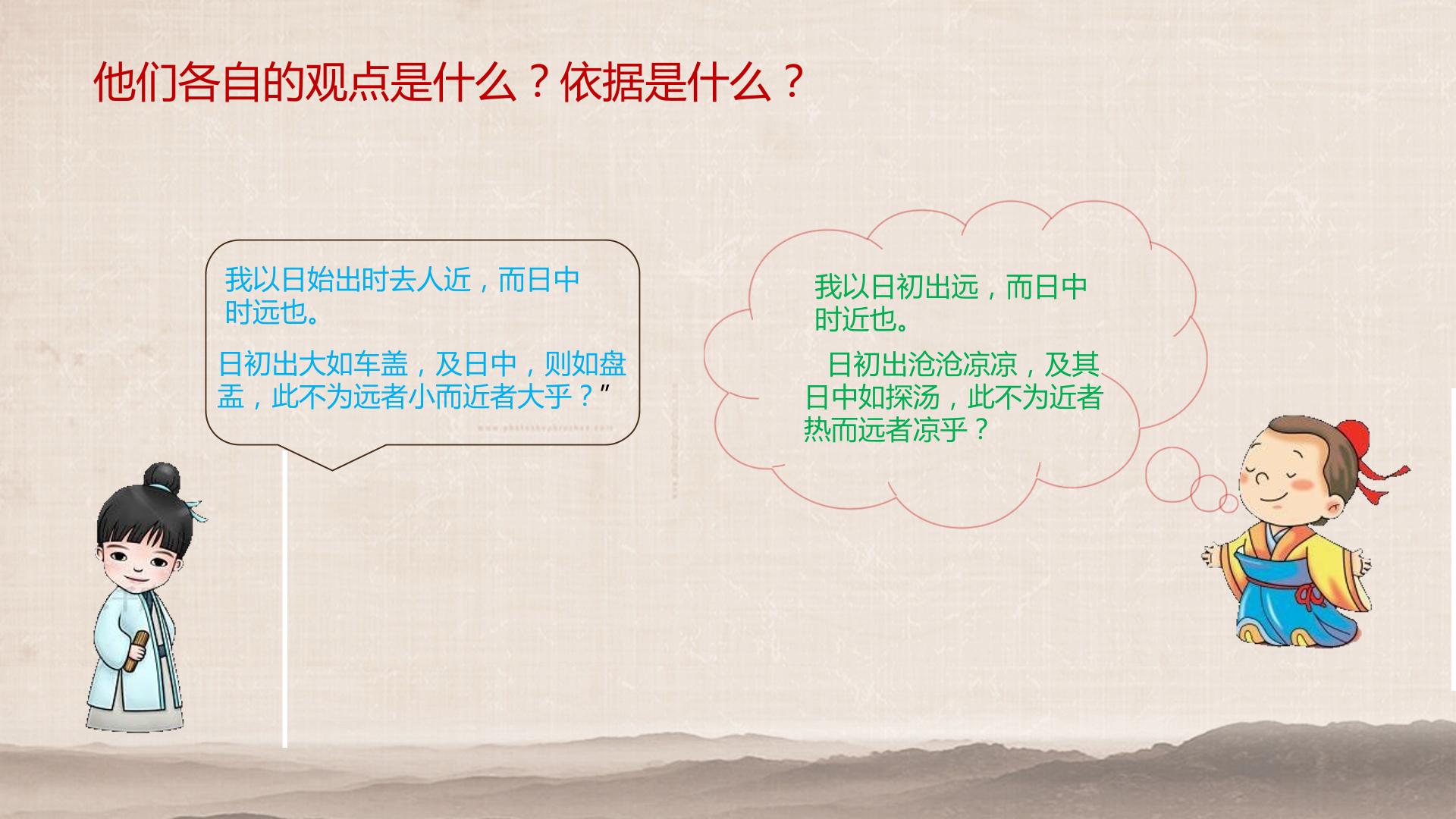 他们各自的观点是什么？依据是什么？

我以日始出时去人近，而日中时远也。

日初出大如车盖，及日中，则如盘盂，此不为远者小而近者大乎？”

我以日初出远，而日中时近也。

日初出沧沧凉凉，及其日中如探汤，此不为近者热而远者凉乎？